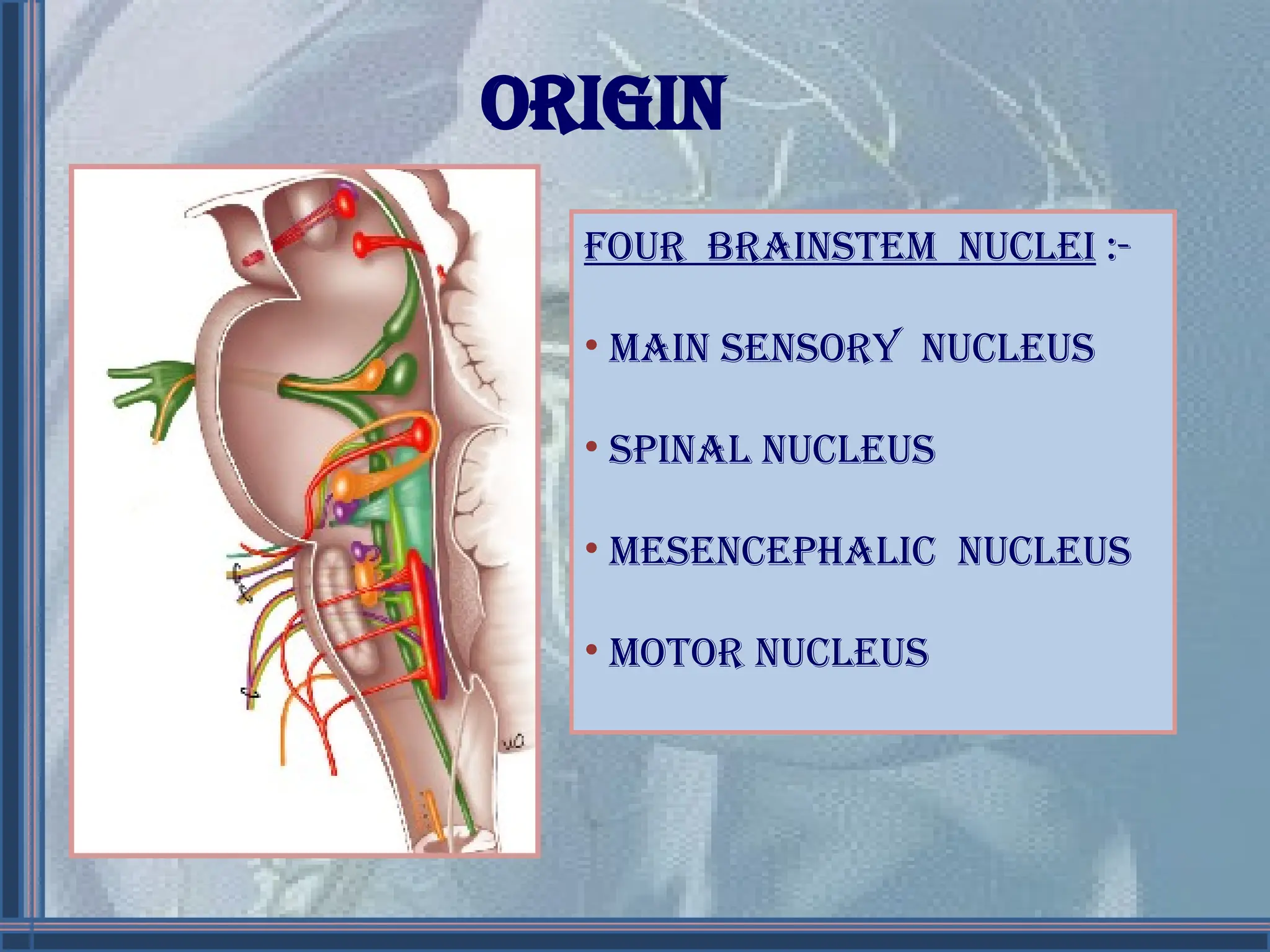 ORIGIN

FOUR BRAINSTEM NUCLEI :-

• MAIN SENSORY NUCLEUS

• SPINAL NUCLEUS

• MESENCEPHALIC NUCLEUS

• MOTOR NUCLEUS